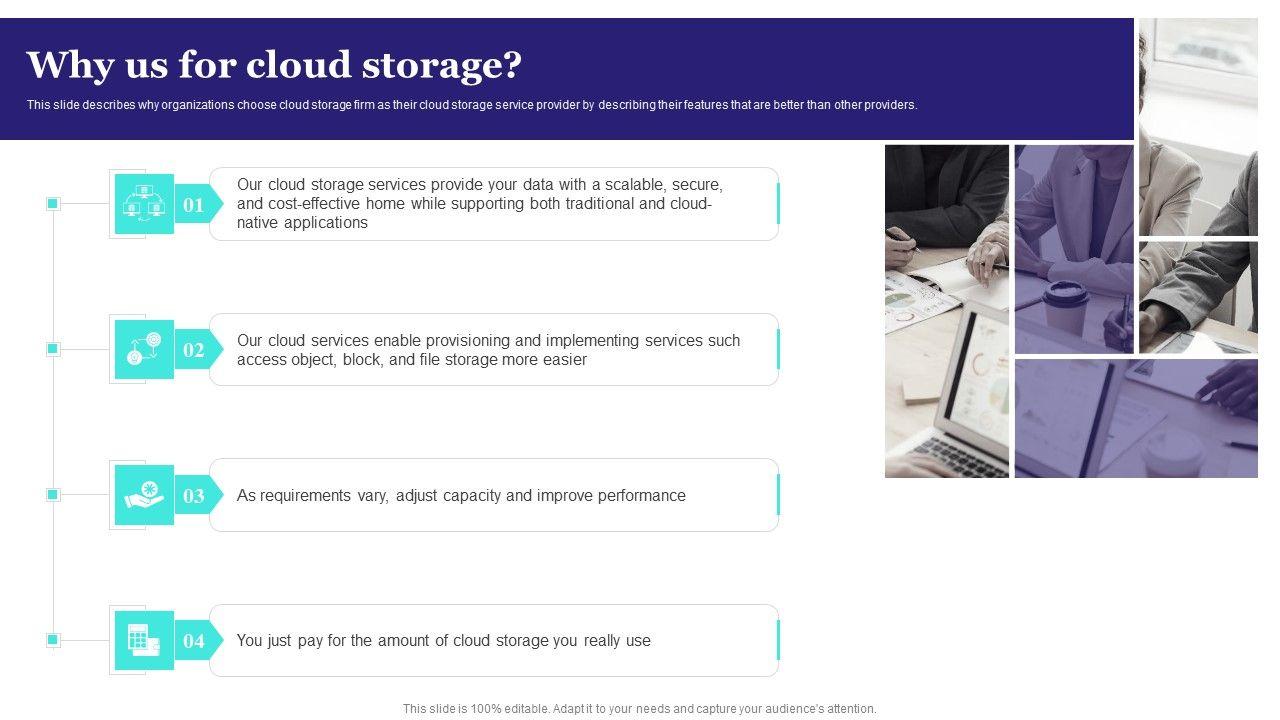 Why us for cloud storage?

This slide describes why organizations choose cloud storage firm as their cloud storage service provider by describing their features that are better than other providers.

01

Our cloud storage services provide your data with a scalable, secure, and cost-effective home while supporting both traditional and cloud-native applications

02

Our cloud services enable provisioning and implementing services such access object, block, and file storage more easier

03

As requirements vary, adjust capacity and improve performance

04

You just pay for the amount of cloud storage you really use

This slide is 100% editable. Adapt it to your needs and capture your audience's attention.